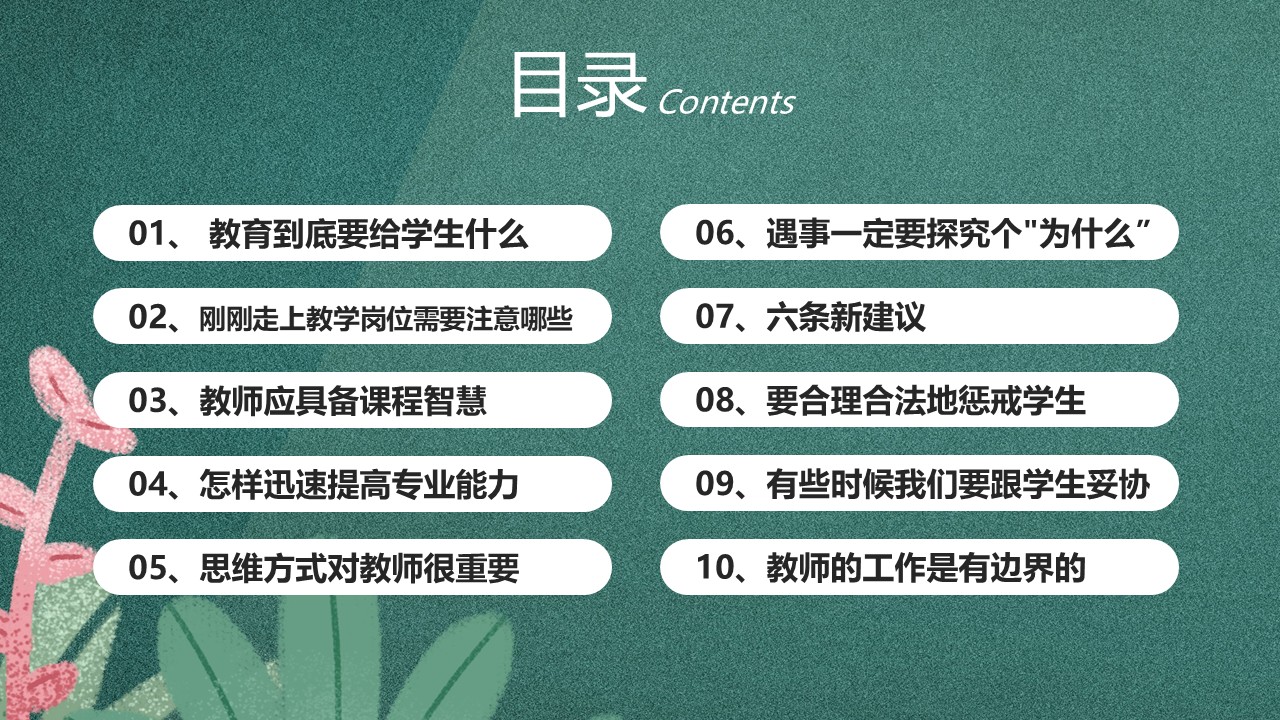 目录 Contents

01、 教育到底要给学生什么

02、刚刚走上教学岗位需要注意哪些

03、教师应具备课程智慧

04、怎样迅速提高专业能力

05、思维方式对教师很重要

06、遇事一定要探究个"为什么”

07、六条新建议

08、要合理合法地惩戒学生

09、有些时候我们要跟学生妥协

10、教师的工作是有边界的